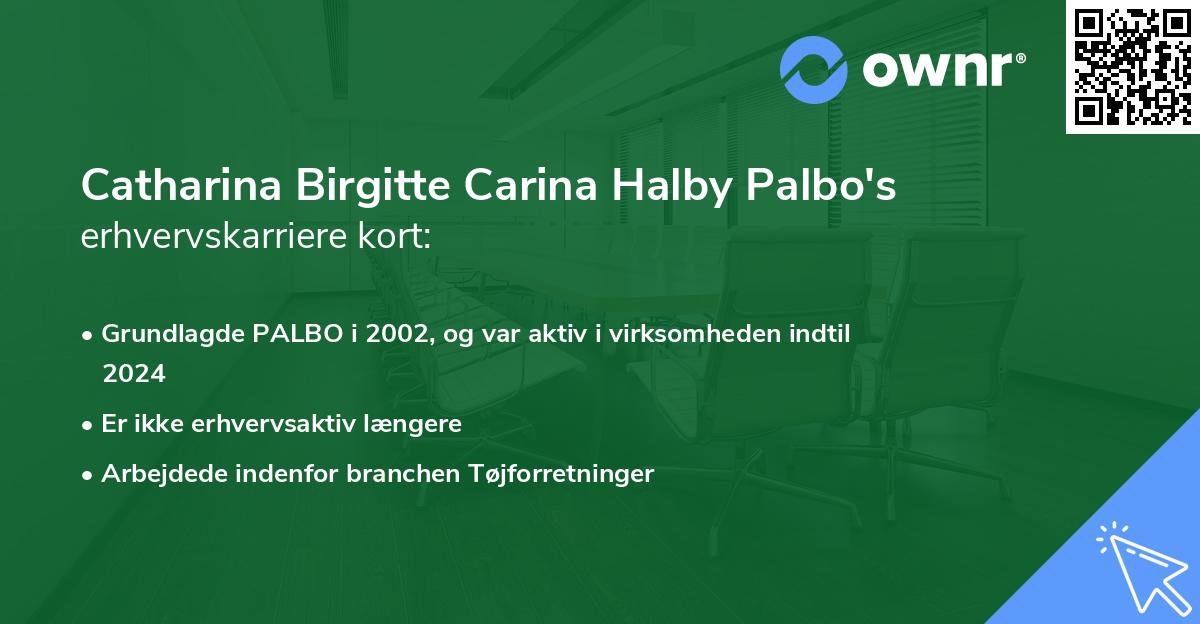 ownr®

Catharina Birgitte Carina Halby Palbo's erhvervskarriere kort:

• Grundlagde PALBO i 2002, og var aktiv i virksomheden indtil 2024
• Er ikke erhvervsaktiv længere
• Arbejdede indenfor branchen Tøjforretninger